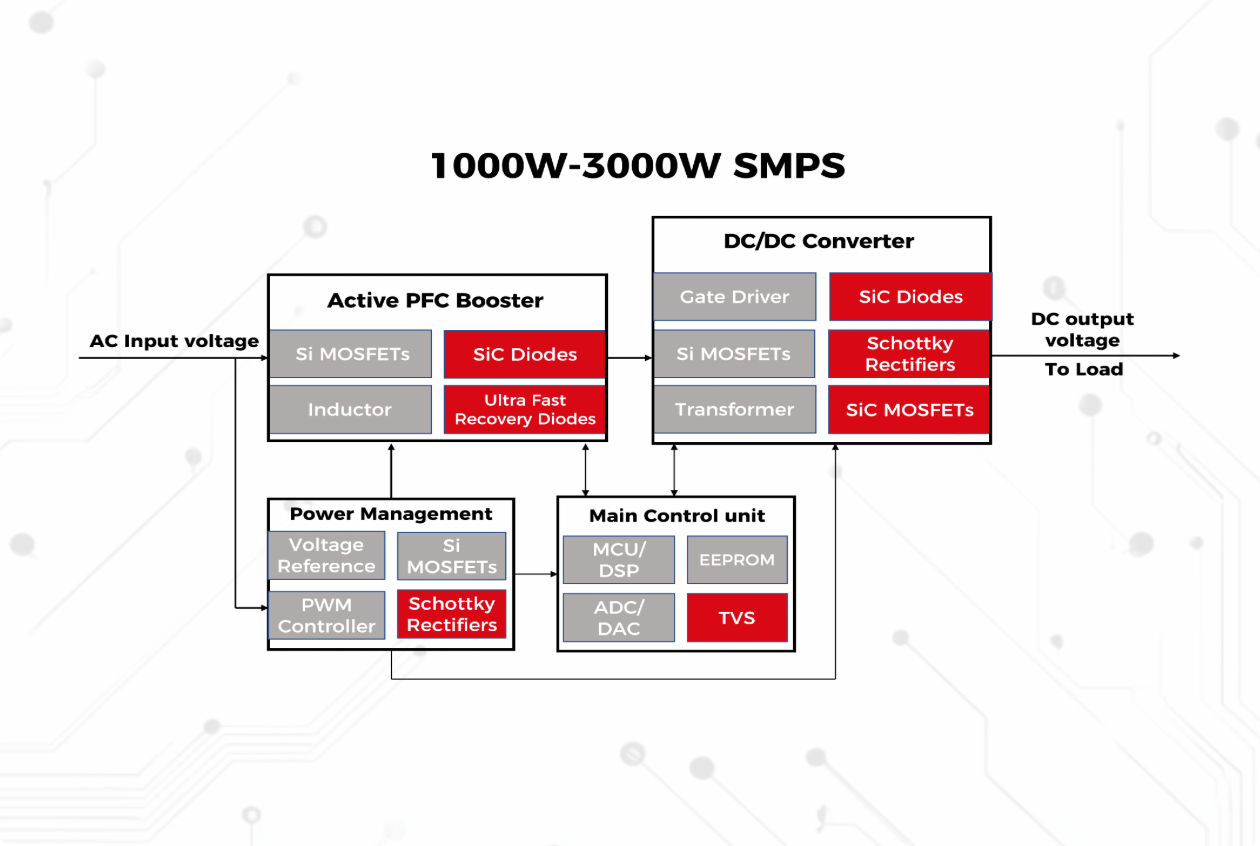 1000W-3000W SMPS

AC Input voltage

Active PFC Booster

Si MOSFETs

SiC Diodes

Inductor

Ultra Fast Recovery Diodes

DC/DC Converter

Gate Driver

SiC Diodes

Si MOSFETs

Schottky Rectifiers

Transformer

SiC MOSFETs

DC output voltage

To Load

Power Management

Voltage Reference

Si MOSFETs

PWM Controller

Schottky Rectifiers

Main Control unit

MCU/ DSP

EEPROM

ADC/ DAC

TVS